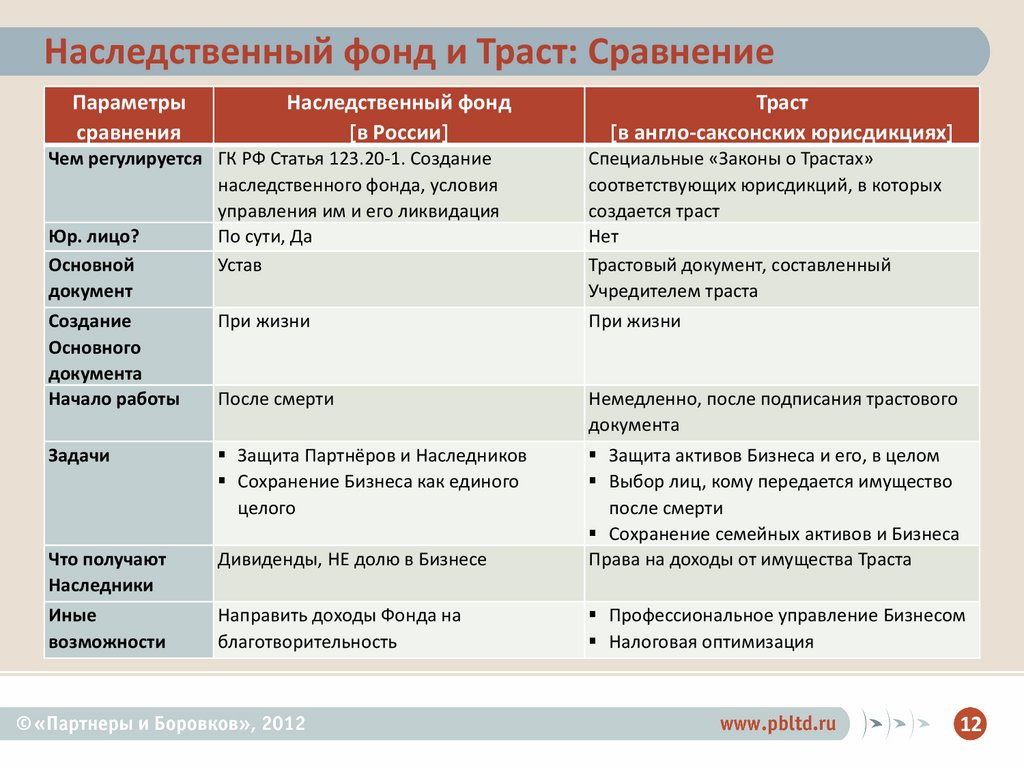 Наследственный фонд и Траст: Сравнение

| Параметры сравнения | Наследственный фонд [в России] | Траст [в англо-саксонских юрисдикциях] |
|---|---|---|
| Чем регулируется | ГК РФ Статья 123.20-1. Создание наследственного фонда, условия управления им и его ликвидация | Специальные «Законы о Трастах» соответствующих юрисдикций, в которых создается траст |
| Юр. лицо? | По сути, Да | Нет |
| Основной документ | Устав | Трастовый документ, составленный Учредителем траста |
| Создание Основного документа | При жизни | При жизни |
| Начало работы | После смерти | Немедленно, после подписания трастового документа |
| Задачи | ▪ Защита Партнёров и Наследников ▪ Сохранение Бизнеса как единого целого | ▪ Защита активов Бизнеса и его, в целом ▪ Выбор лиц, кому передается имущество после смерти ▪ Сохранение семейных активов и Бизнеса |
| Что получают Наследники | Дивиденды, НЕ долю в Бизнесе | Права на доходы от имущества Траста |
| Иные возможности | Направить доходы Фонда на благотворительность | ▪ Профессиональное управление Бизнесом ▪ Налоговая оптимизация |

© «Партнеры и Боровков», 2012

www.pbltd.ru

12